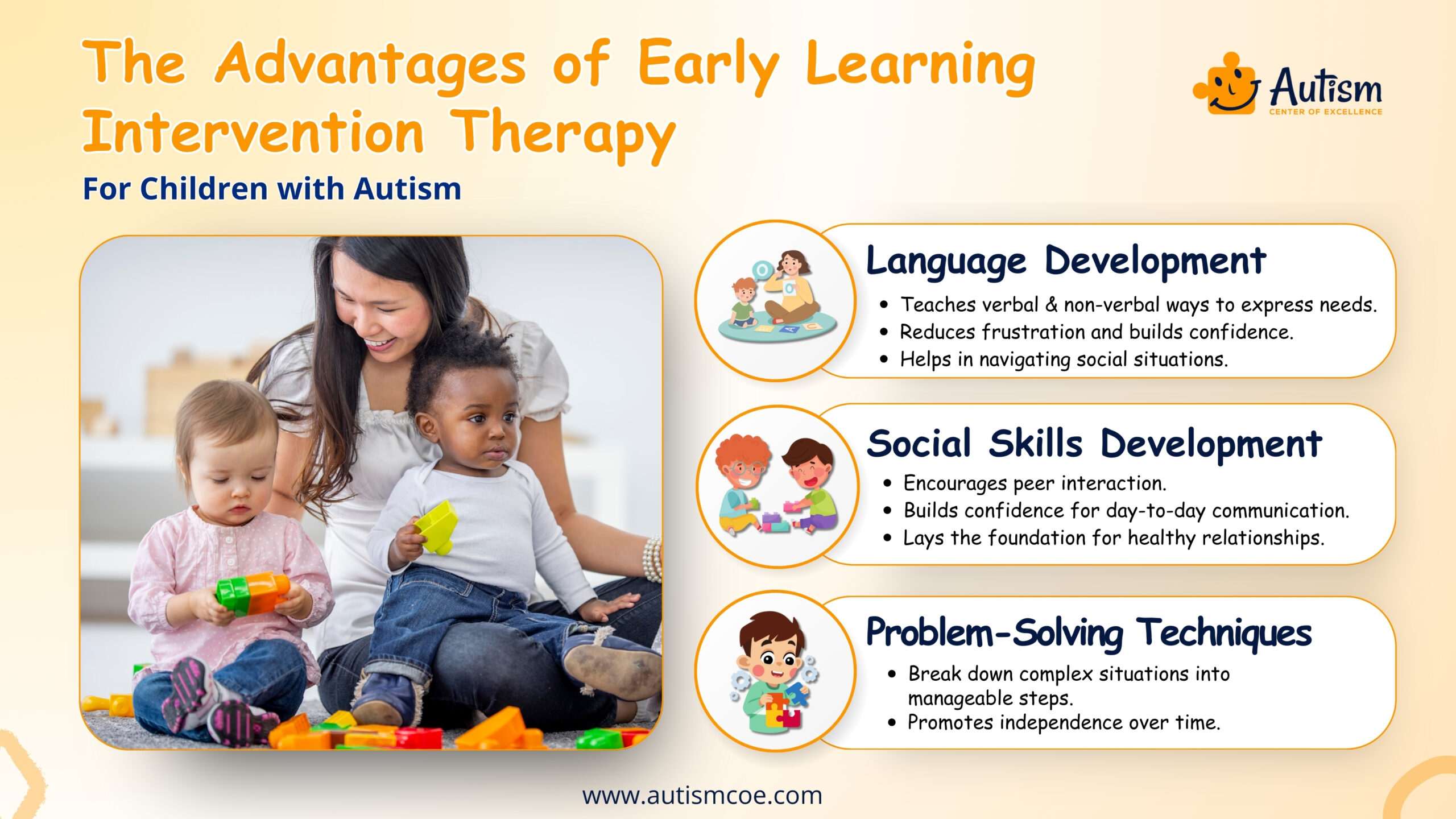 The Advantages of Early Learning Intervention Therapy

For Children with Autism

Autism
CENTER OF EXCELLENCE

Language Development
• Teaches verbal & non-verbal ways to express needs.
• Reduces frustration and builds confidence.
• Helps in navigating social situations.

Social Skills Development
• Encourages peer interaction.
• Builds confidence for day-to-day communication.
• Lays the foundation for healthy relationships.

Problem-Solving Techniques
• Break down complex situations into manageable steps.
• Promotes independence over time.

www.autismcoe.com